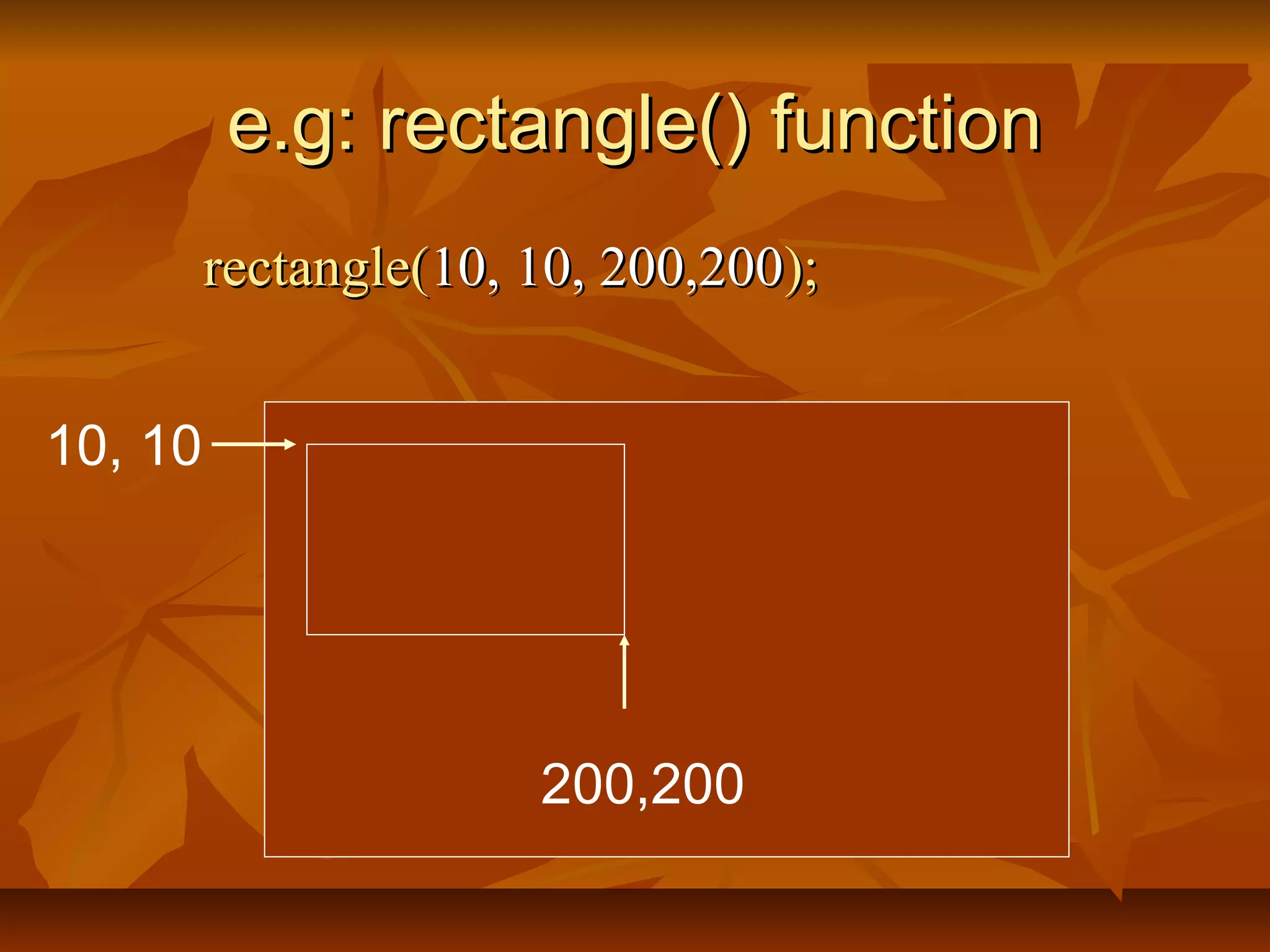 e.g: rectangle() function

rectangle(10, 10, 200,200);

10, 10

200,200